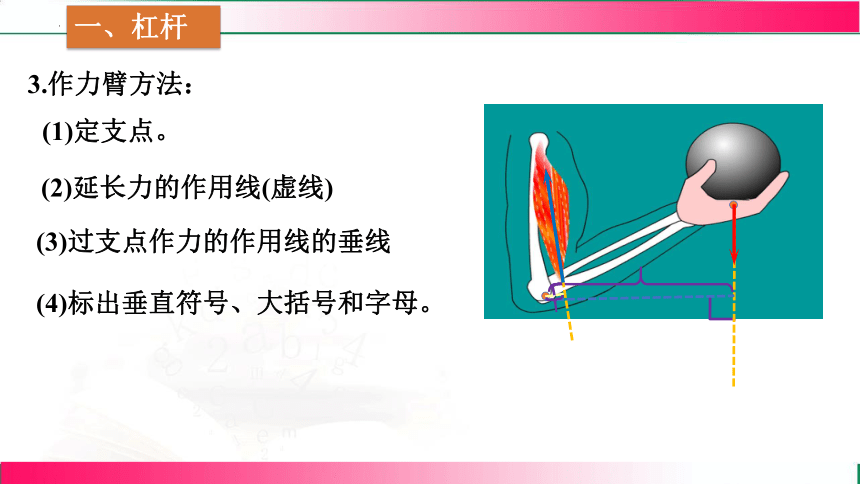 一、杠杆

3.作力臂方法：

(1)定支点。

(2)延长力的作用线(虚线)

(3)过支点作力的作用线的垂线

(4)标出垂直符号、大括号和字母。